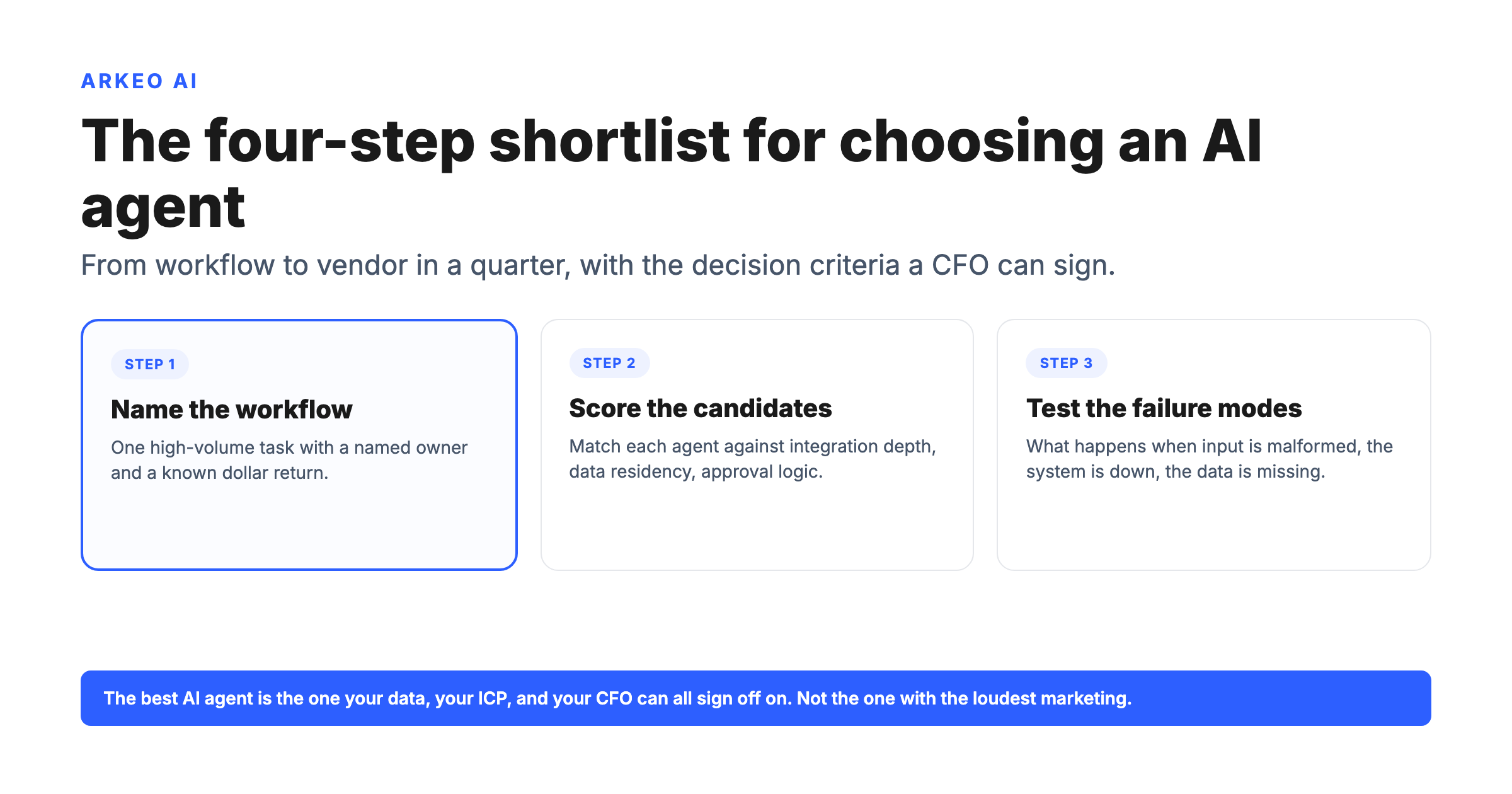 ARKEO AI

The four-step shortlist for choosing an AI agent

From workflow to vendor in a quarter, with the decision criteria a CFO can sign.

STEP 1

Name the workflow

One high-volume task with a named owner and a known dollar return.

STEP 2

Score the candidates

Match each agent against integration depth, data residency, approval logic.

STEP 3

Test the failure modes

What happens when input is malformed, the system is down, the data is missing.

The best AI agent is the one your data, your ICP, and your CFO can all sign off on. Not the one with the loudest marketing.